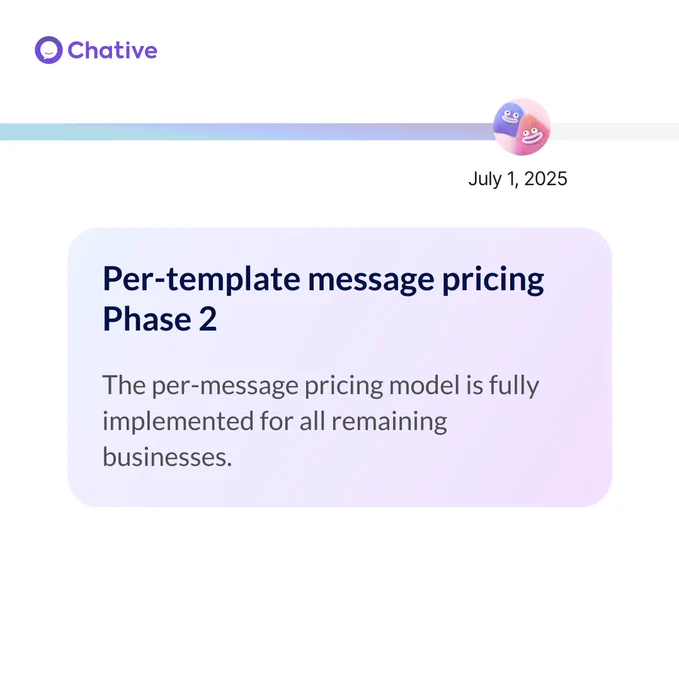 Chative

July 1, 2025

Per-template message pricing Phase 2

The per-message pricing model is fully implemented for all remaining businesses.